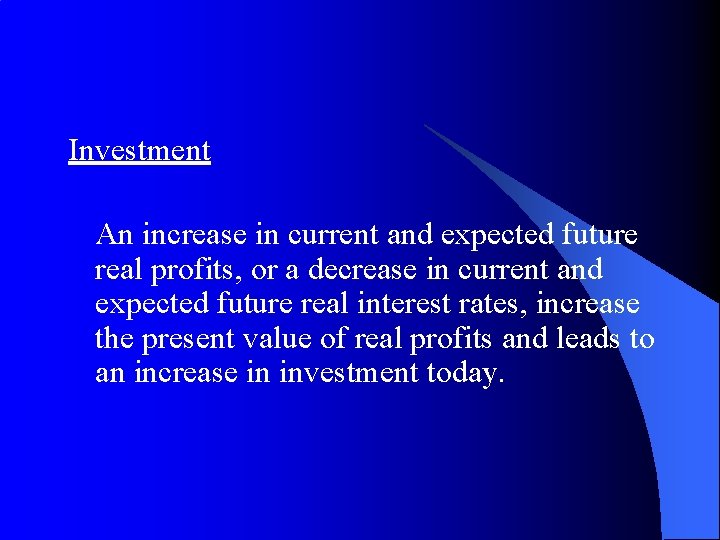 Investment

An increase in current and expected future real profits, or a decrease in current and expected future real interest rates, increase the present value of real profits and leads to an increase in investment today.